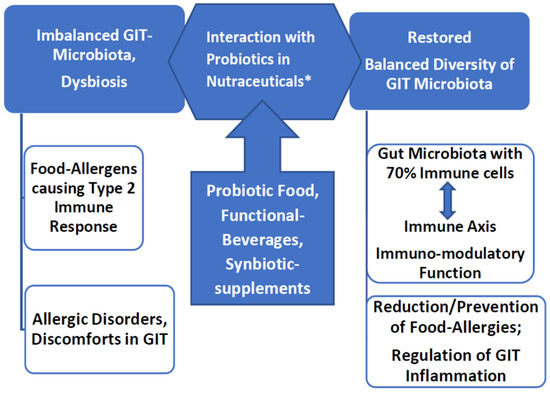 Imbalanced GIT-Microbiota, Dysbiosis

Interaction with Probiotics in Nutraceuticals*

Restored Balanced Diversity of GIT Microbiota

Food-Allergens causing Type 2 Immune Response

Allergic Disorders, Discomforts in GIT

Probiotic Food, Functional-Beverages, Synbiotic-supplements

Gut Microbiota with 70% Immune cells

Immune Axis

Immuno-modulatory Function

Reduction/Prevention of Food-Allergies;

Regulation of GIT Inflammation